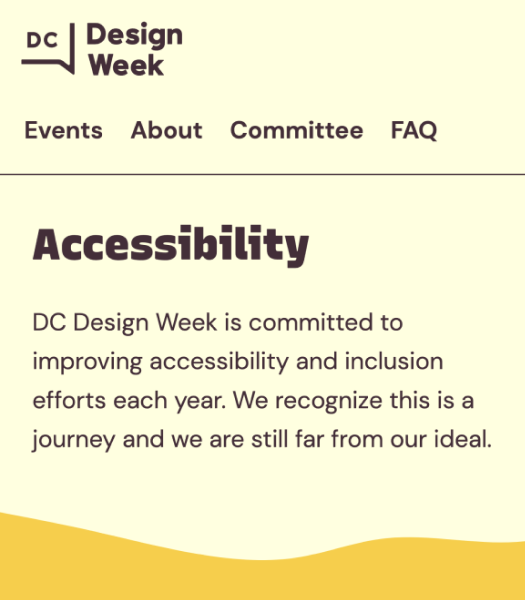 DC Design Week

Events About Committee FAQ

Accessibility

DC Design Week is committed to improving accessibility and inclusion efforts each year. We recognize this is a journey and we are still far from our ideal.